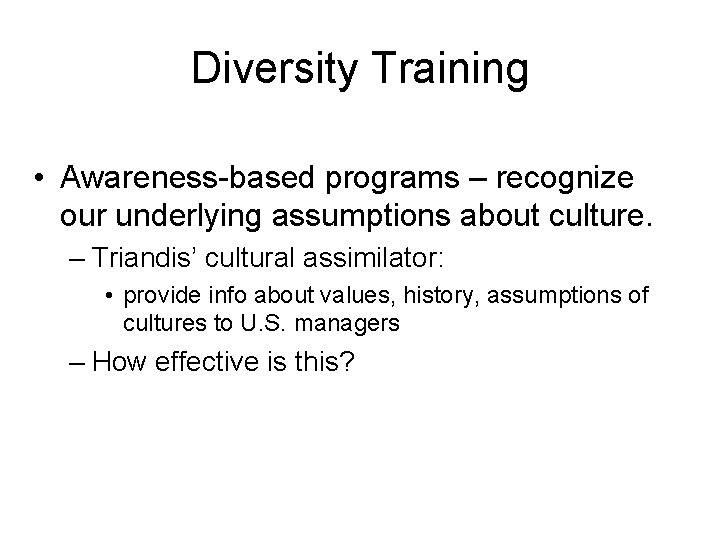 Diversity Training

• Awareness-based programs – recognize our underlying assumptions about culture.

– Triandis' cultural assimilator:

• provide info about values, history, assumptions of cultures to U.S. managers

– How effective is this?